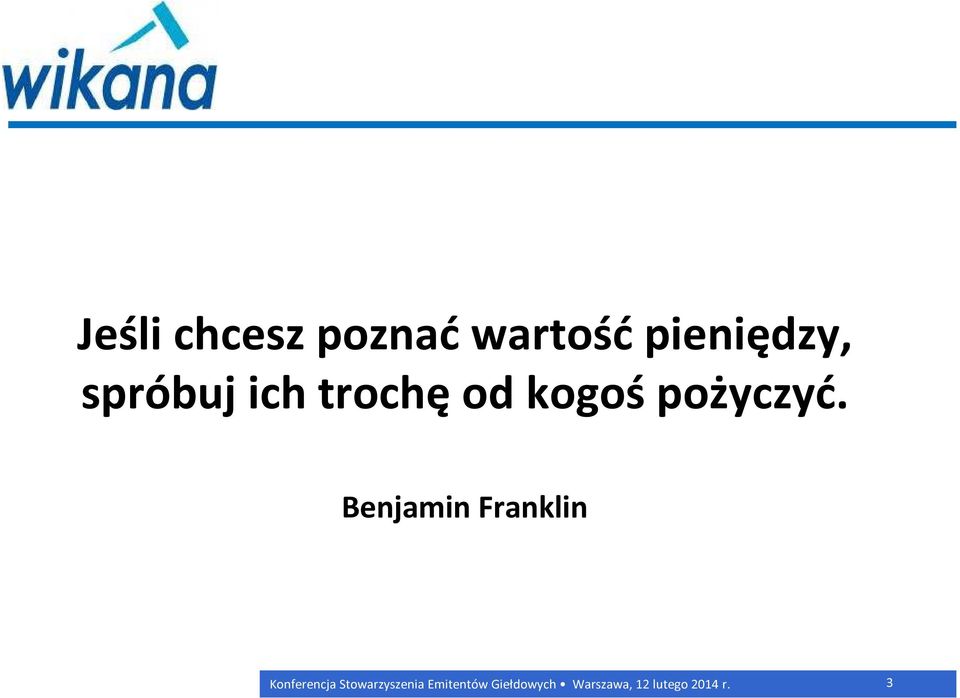 wikana

Jeśli chcesz poznać wartość pieniędzy, spróbuj ich trochę od kogoś pożyczyć.

Benjamin Franklin

Konferencja Stowarzyszenia Emitentów Giełdowych • Warszawa, 12 lutego 2014 r.

3